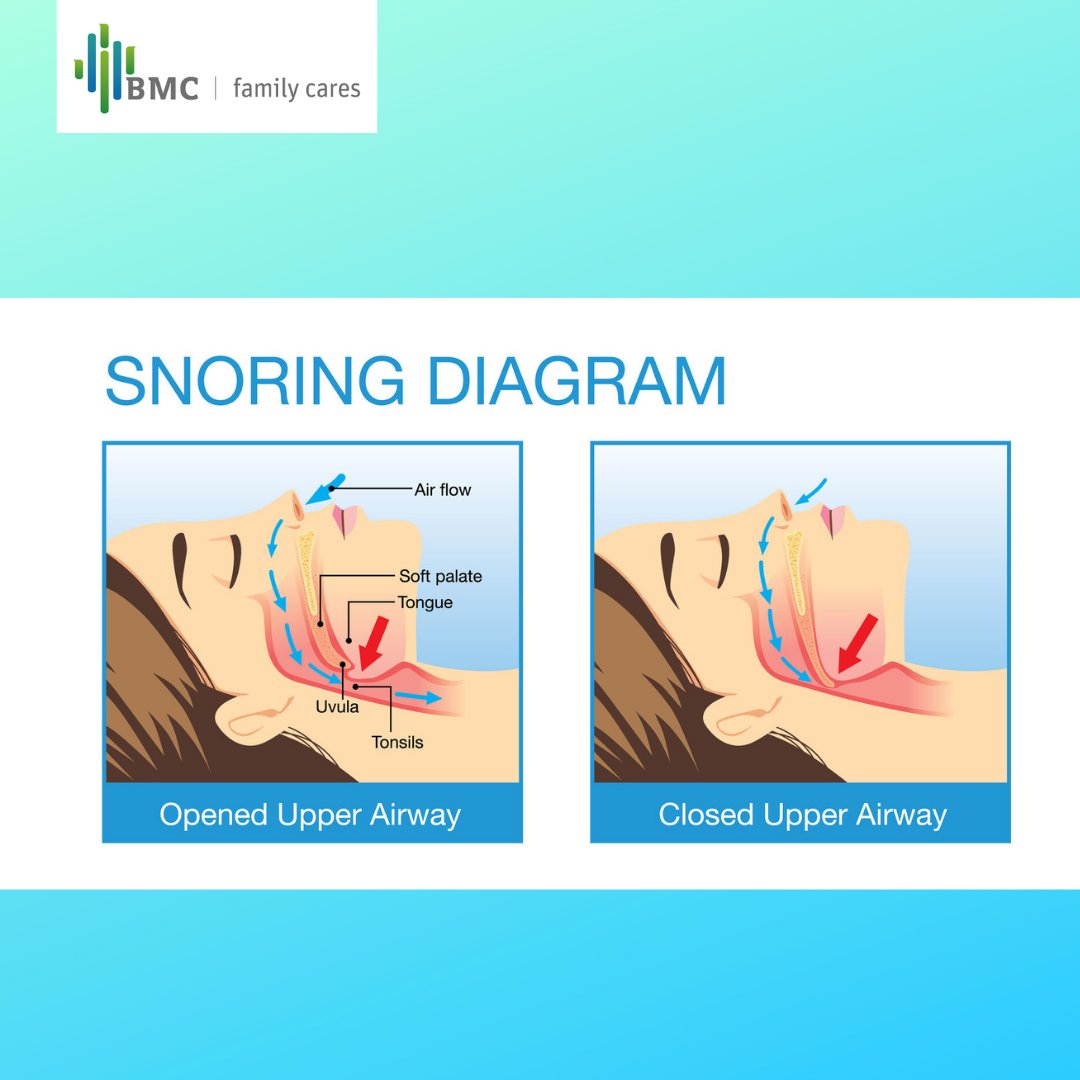 BMC | family cares

SNORING DIAGRAM

Air flow
Soft palate
Tongue
Uvula
Tonsils

Opened Upper Airway

Closed Upper Airway